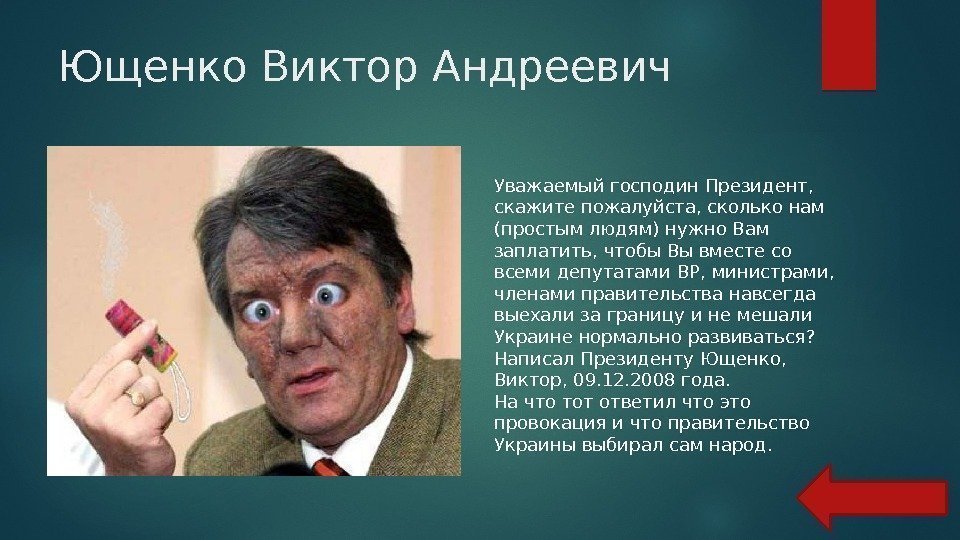 Ющенко Виктор Андреевич

Уважаемый господин Президент, скажите пожалуйста, сколько нам (простым людям) нужно Вам заплатить, чтобы Вы вместе со всеми депутатами ВР, министрами, членами правительства навсегда выехали за границу и не мешали Украине нормально развиваться? Написал Президенту Ющенко, Виктор, 09.12.2008 года.
На что тот ответил что это провокация и что правительство Украины выбирал сам народ.